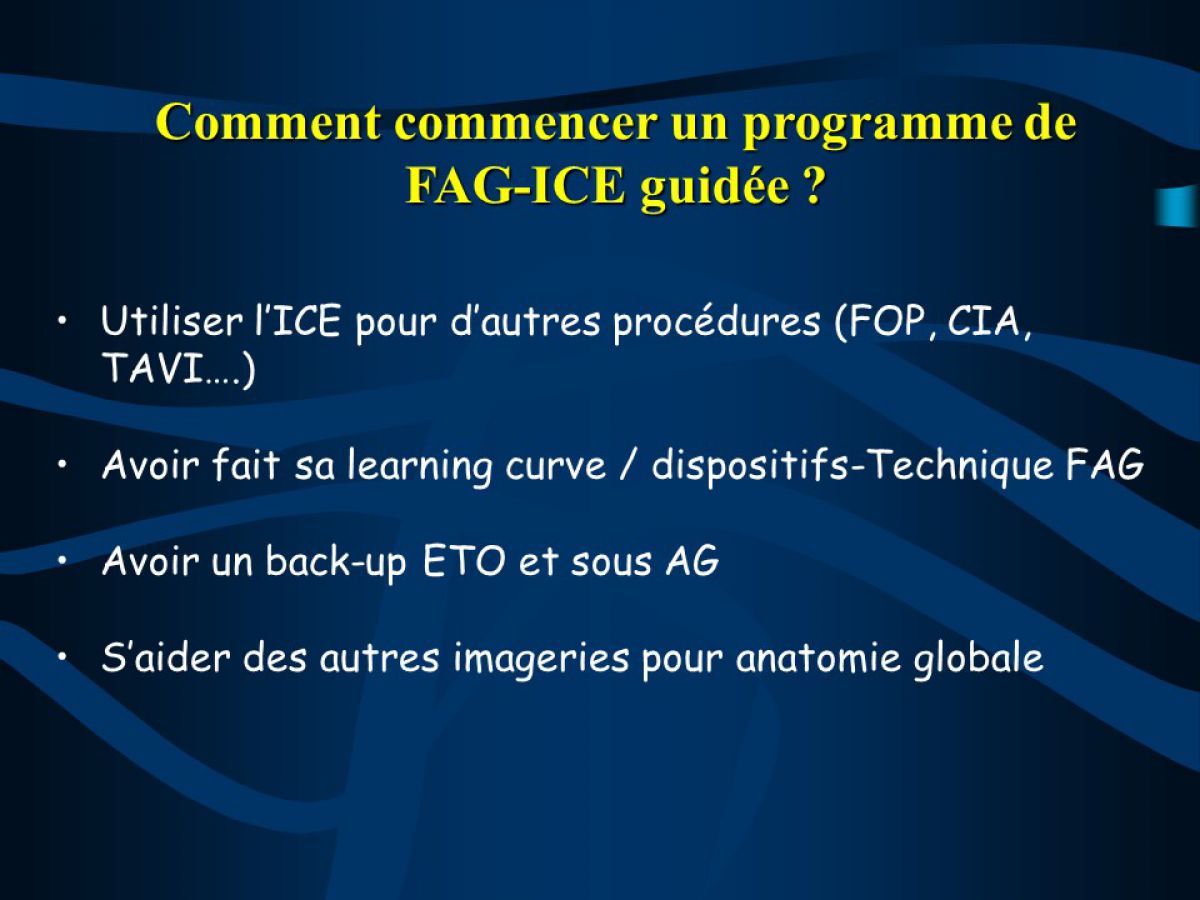 Comment commencer un programme de FAG-ICE guidée ?

• Utiliser l’ICE pour d’autres procédures (FOP, CIA, TAVI….)

• Avoir fait sa learning curve / dispositifs-Technique FAG

• Avoir un back-up ETO et sous AG

• S’aider des autres imageries pour anatomie globale